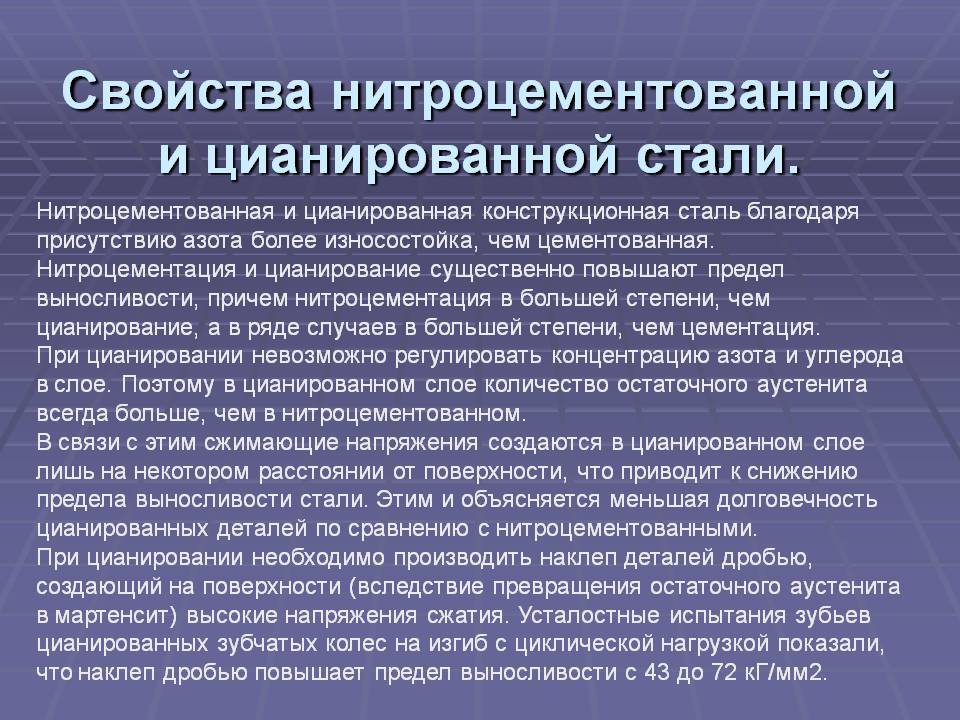 Свойства нитроцементованной и цианированной стали.

Нитроцементованная и цианированная конструкционная сталь благодаря присутствию азота более износостойка, чем цементованная.
Нитроцементация и цианирование существенно повышают предел выносливости, причем нитроцементация в большей степени, чем цианирование, а в ряде случаев в большей степени, чем цементация.
При цианировании невозможно регулировать концентрацию азота и углерода в слое. Поэтому в цианированном слое количество остаточного аустенита всегда больше, чем в нитроцементованном.
В связи с этим сжимающие напряжения создаются в цианированном слое лишь на некотором расстоянии от поверхности, что приводит к снижению предела выносливости стали. Этим и объясняется меньшая долговечность цианированных деталей по сравнению с нитроцементованными.
При цианировании необходимо производить наклеп деталей дробью, создающий на поверхности (вследствие превращения остаточного аустенита в мартенсит) высокие напряжения сжатия. Усталостные испытания зубьев цианированных зубчатых колес на изгиб с циклической нагрузкой показали, что наклеп дробью повышает предел выносливости с 43 до 72 кГ/мм2.